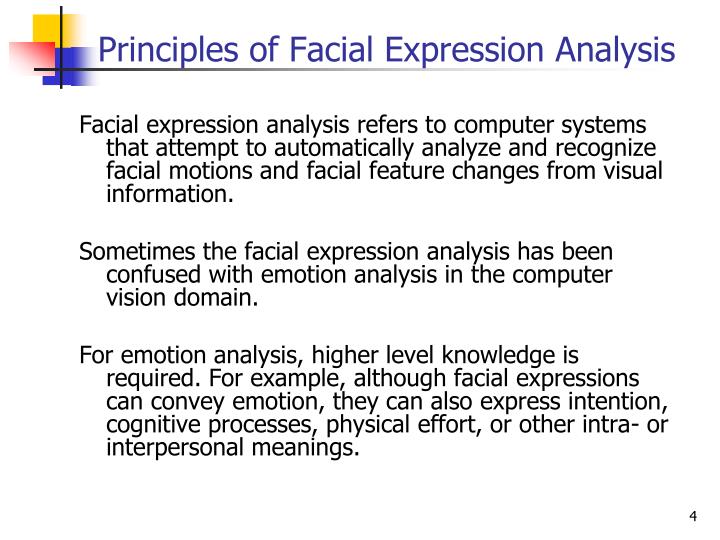 Principles of Facial Expression Analysis

Facial expression analysis refers to computer systems that attempt to automatically analyze and recognize facial motions and facial feature changes from visual information.

Sometimes the facial expression analysis has been confused with emotion analysis in the computer vision domain.

For emotion analysis, higher level knowledge is required. For example, although facial expressions can convey emotion, they can also express intention, cognitive processes, physical effort, or other intra- or interpersonal meanings.

4